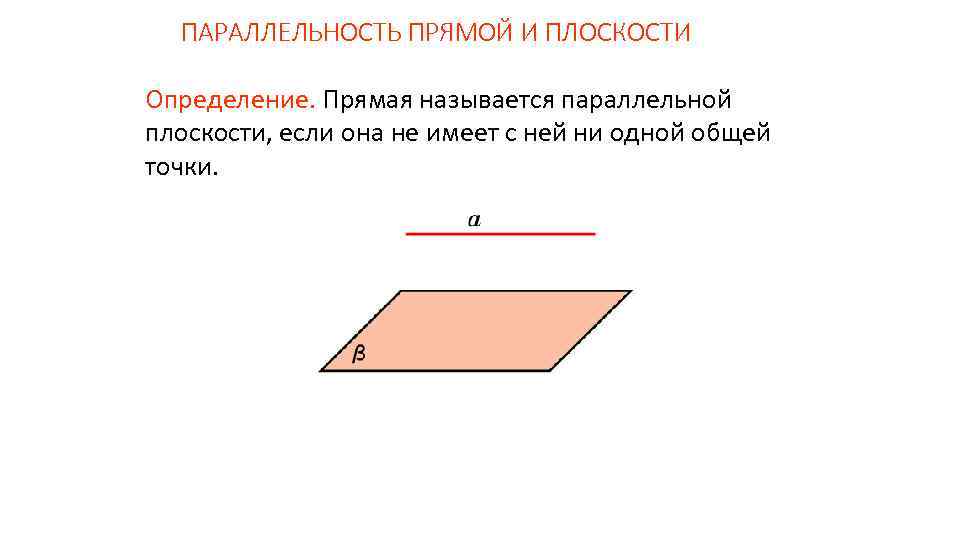 ПАРАЛЛЕЛЬНОСТЬ ПРЯМОЙ И ПЛОСКОСТИ

Определение. Прямая называется параллельной плоскости, если она не имеет с ней ни одной общей точки.

$a$

$\beta$